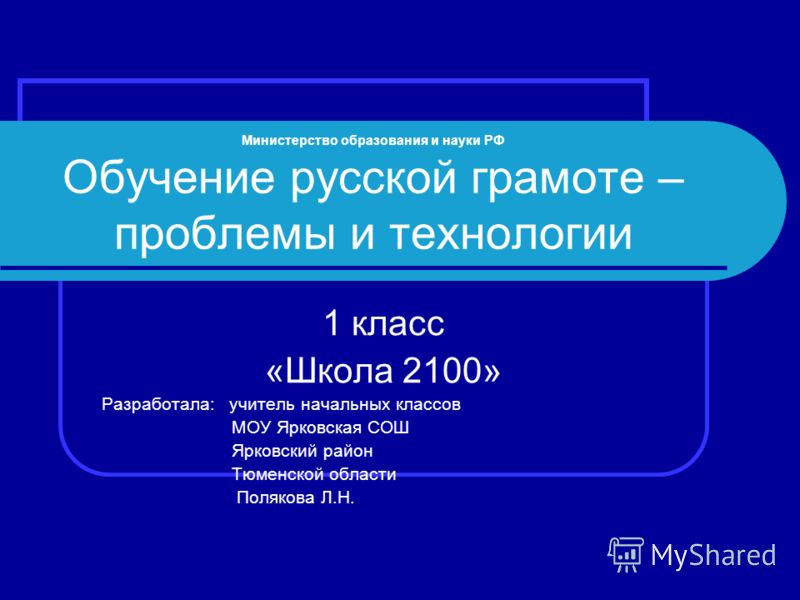 Министерство образования и науки РФ

Обучение русской грамоте – проблемы и технологии

1 класс
«Школа 2100»

Разработала: учитель начальных классов
МОУ Ярковская СОШ
Ярковский район
Тюменской области
Полякова Л.Н.

MyShared